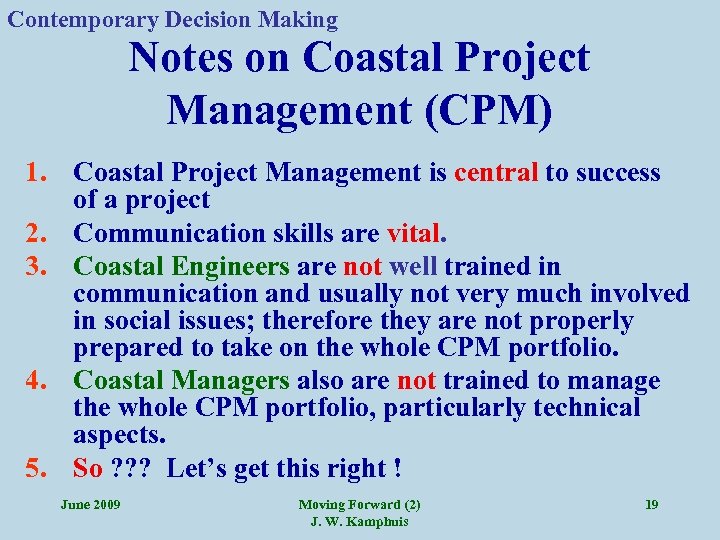 Contemporary Decision Making

Notes on Coastal Project Management (CPM)

1. Coastal Project Management is central to success of a project
2. Communication skills are vital.
3. Coastal Engineers are not well trained in communication and usually not very much involved in social issues; therefore they are not properly prepared to take on the whole CPM portfolio.
4. Coastal Managers also are not trained to manage the whole CPM portfolio, particularly technical aspects.
5. So ??? Let's get this right !

June 2009

Moving Forward (2)
J. W. Kamphuis

19